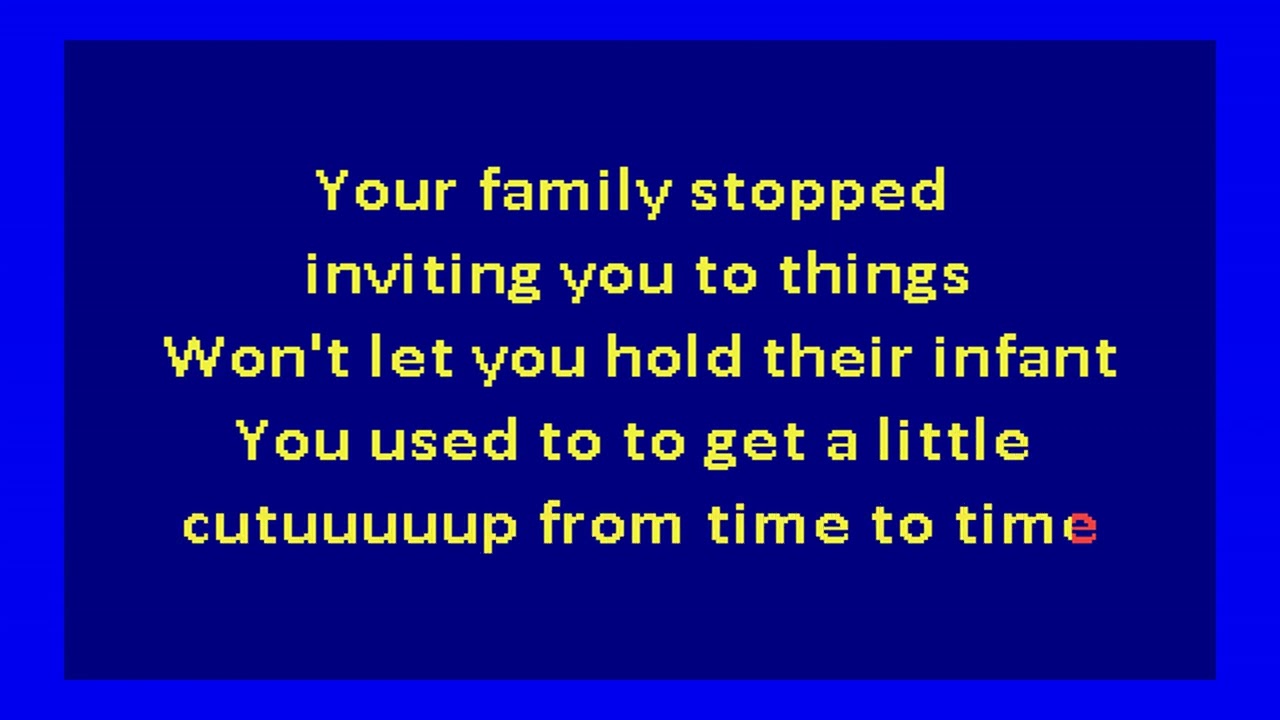 Your family stopped
inviting you to things
Won't let you hold their infant
You used to to get a little
cutuuuuup from time to time